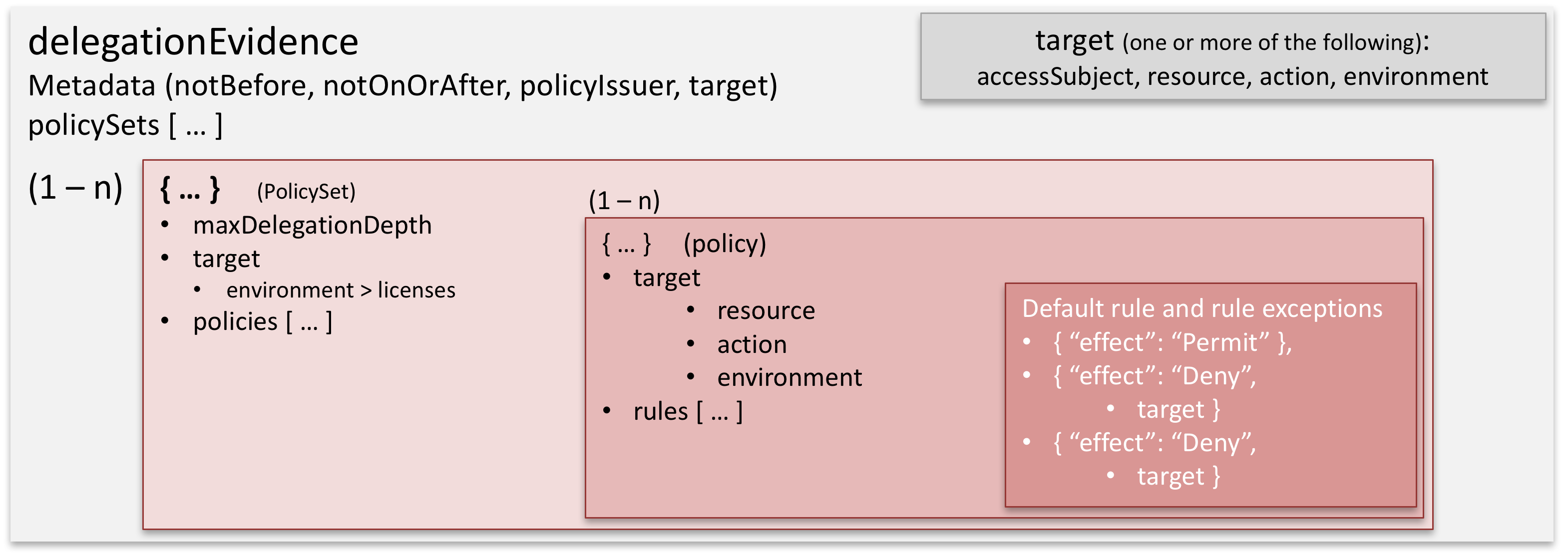 delegationEvidence
Metadata (notBefore, notOnOrAfter, policyIssuer, target)
policySets [ … ]

target (one or more of the following):
accessSubject, resource, action, environment

(1 – n)

{ … } (PolicySet)
• maxDelegationDepth
• target
  • environment > licenses
• policies [ … ]

(1 – n)

{ … } (policy)
• target
  • resource
  • action
  • environment
• rules [ … ]

Default rule and rule exceptions
• { “effect”: “Permit” },
• { “effect”: “Deny”,
  • target }
• { “effect”: “Deny”,
  • target }